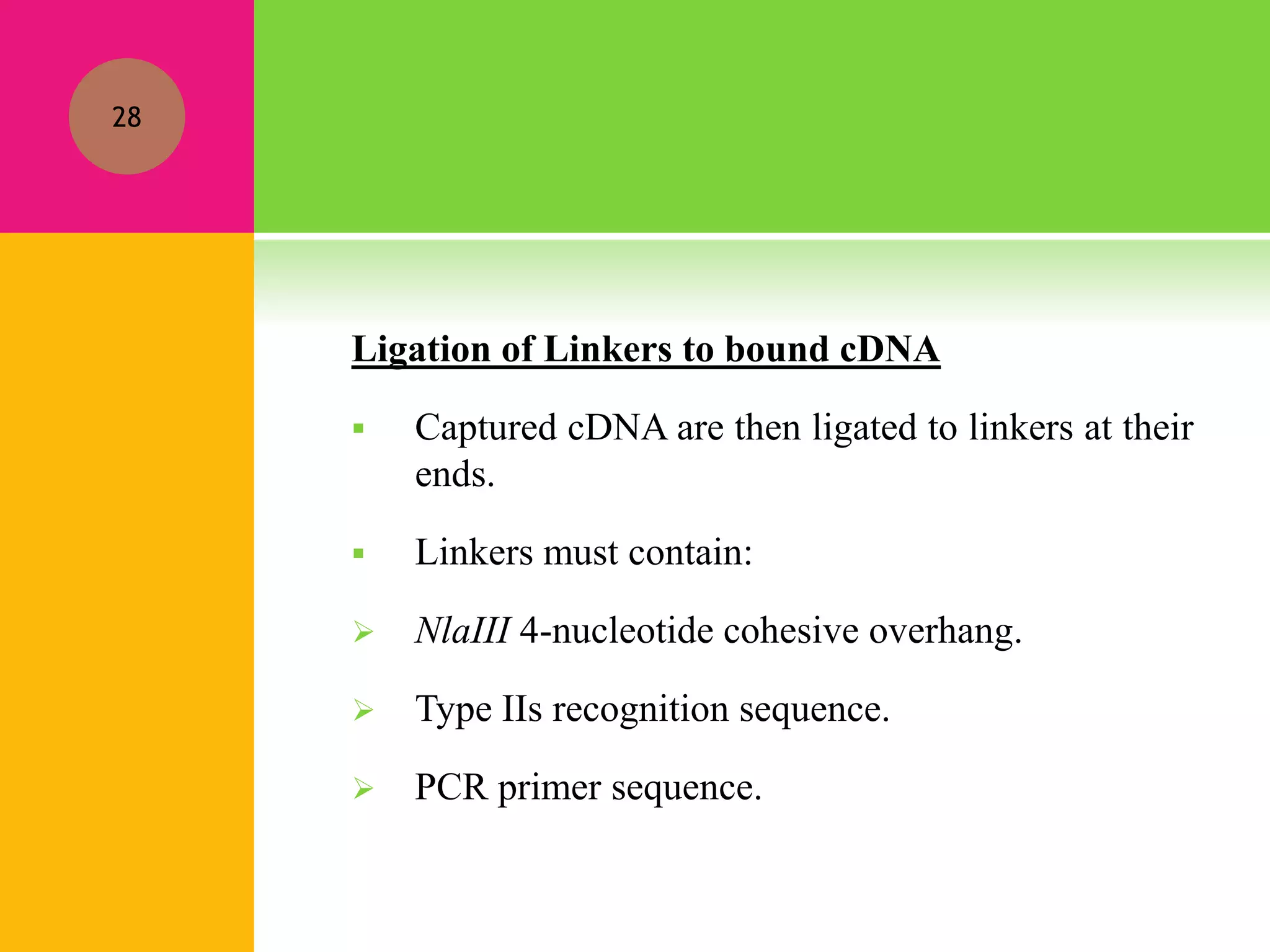 28

Ligation of Linkers to bound cDNA

▪ Captured cDNA are then ligated to linkers at their ends.

▪ Linkers must contain:

➢ NlaIII 4-nucleotide cohesive overhang.

➢ Type IIs recognition sequence.

➢ PCR primer sequence.